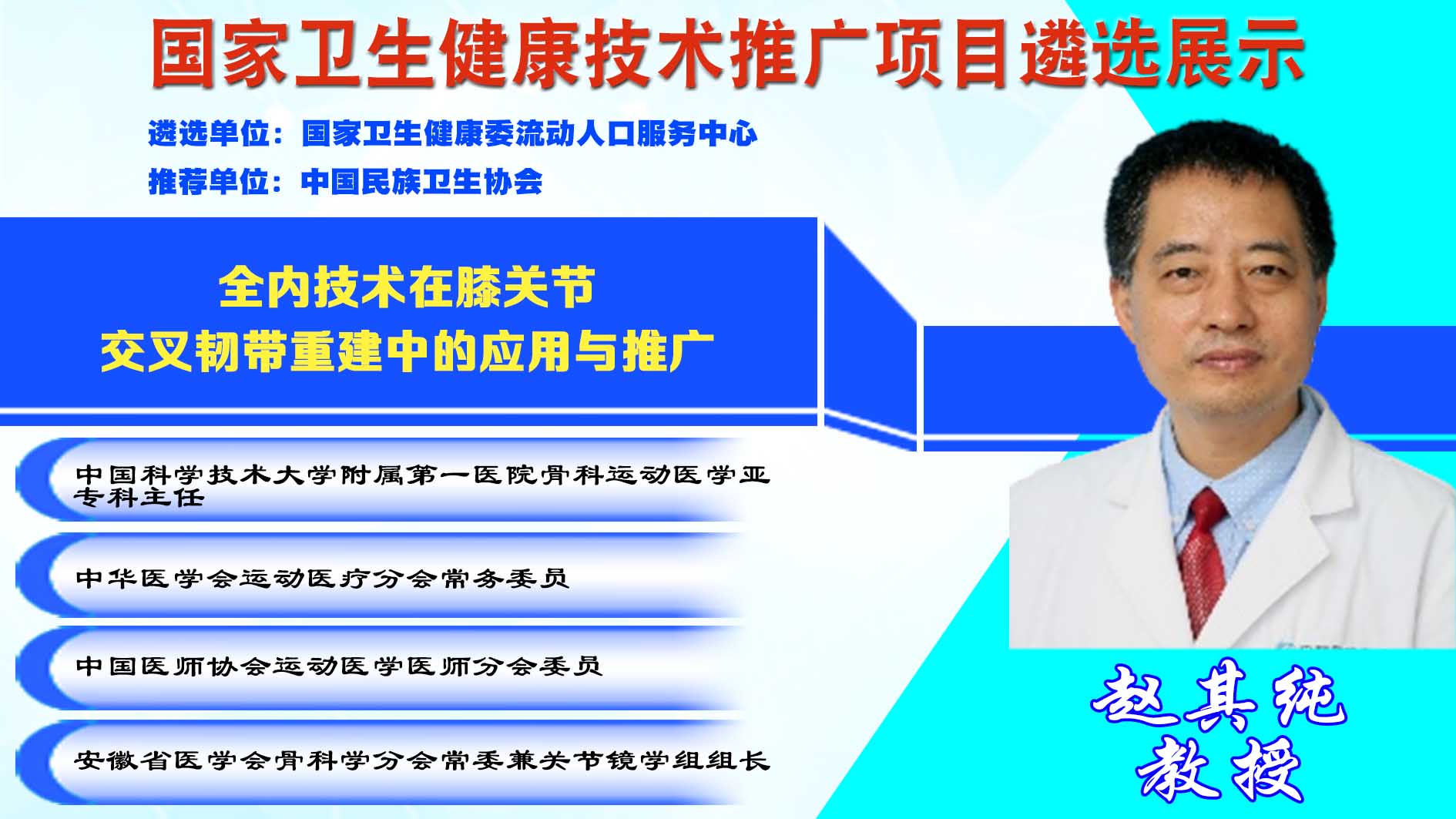 国家卫生健康技术推广项目遴选展示

遴选单位：国家卫生健康委流动人口服务中心

推荐单位：中国民族卫生协会

全内技术在膝关节
交叉韧带重建中的应用与推广

中国科学技术大学附属第一医院骨科运动医学亚专科主任

中华医学会运动医疗分会常务委员

中国医师协会运动医学医师分会委员

安徽省医学会骨科学分会常委兼关节镜学组组长

赵其纯
教授